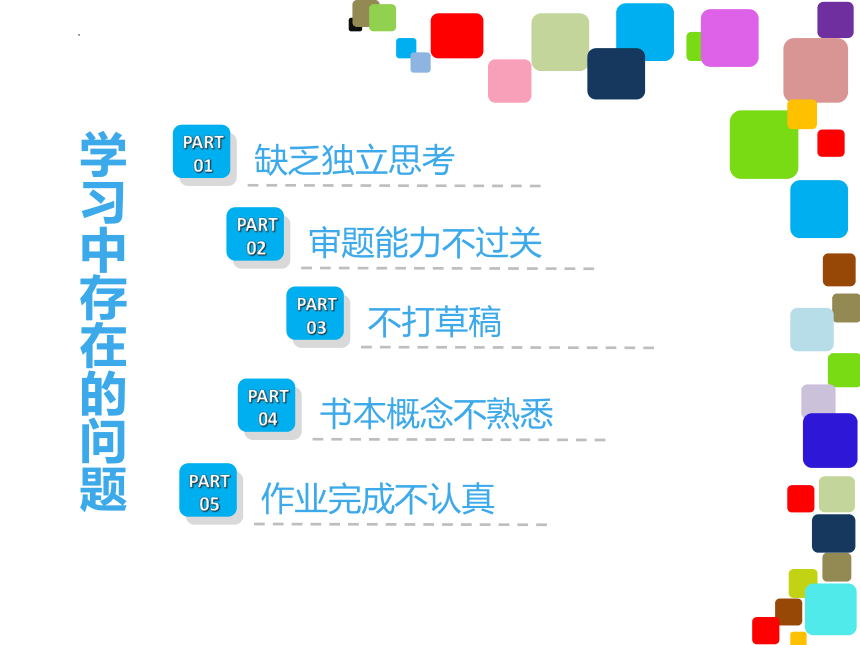 学习中存在的问题

PART 01 缺乏独立思考

PART 02 审题能力不过关

PART 03 不打草稿

PART 04 书本概念不熟悉

PART 05 作业完成不认真